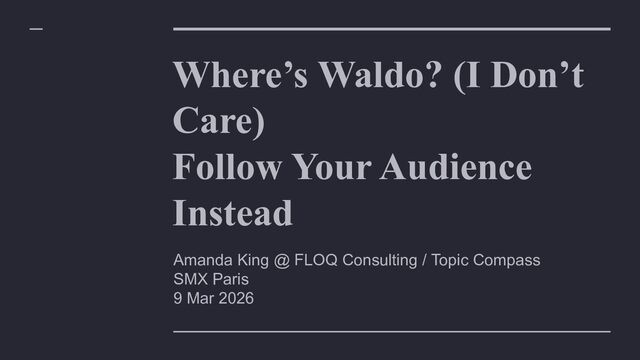 Where’s Waldo? (I Don’t Care)
Follow Your Audience Instead

Amanda King @ FLOQ Consulting / Topic Compass
SMX Paris
9 Mar 2026